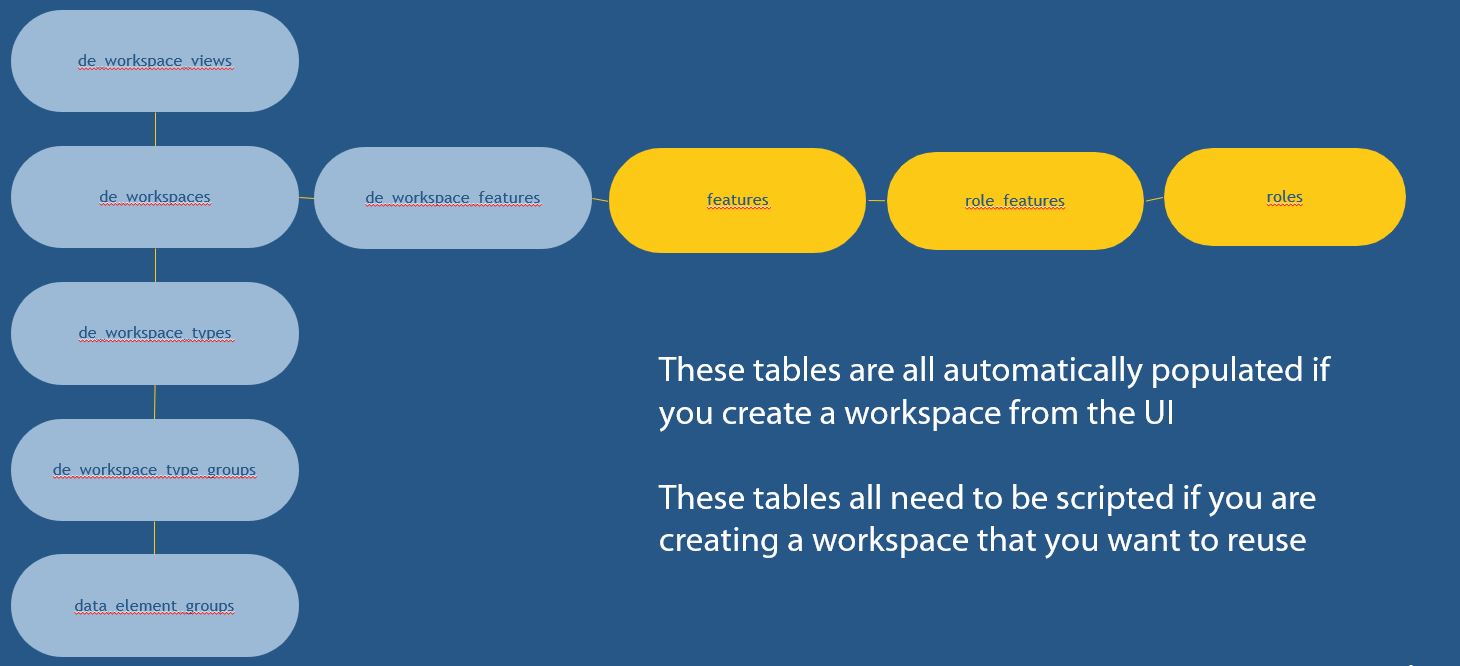 de_workspace_views

de_workspaces

de_workspace_features

features

role_features

roles

de_workspace_types

de_workspace_type_groups

data_element_groups

These tables are all automatically populated if you create a workspace from the UI

These tables all need to be scripted if you are creating a workspace that you want to reuse